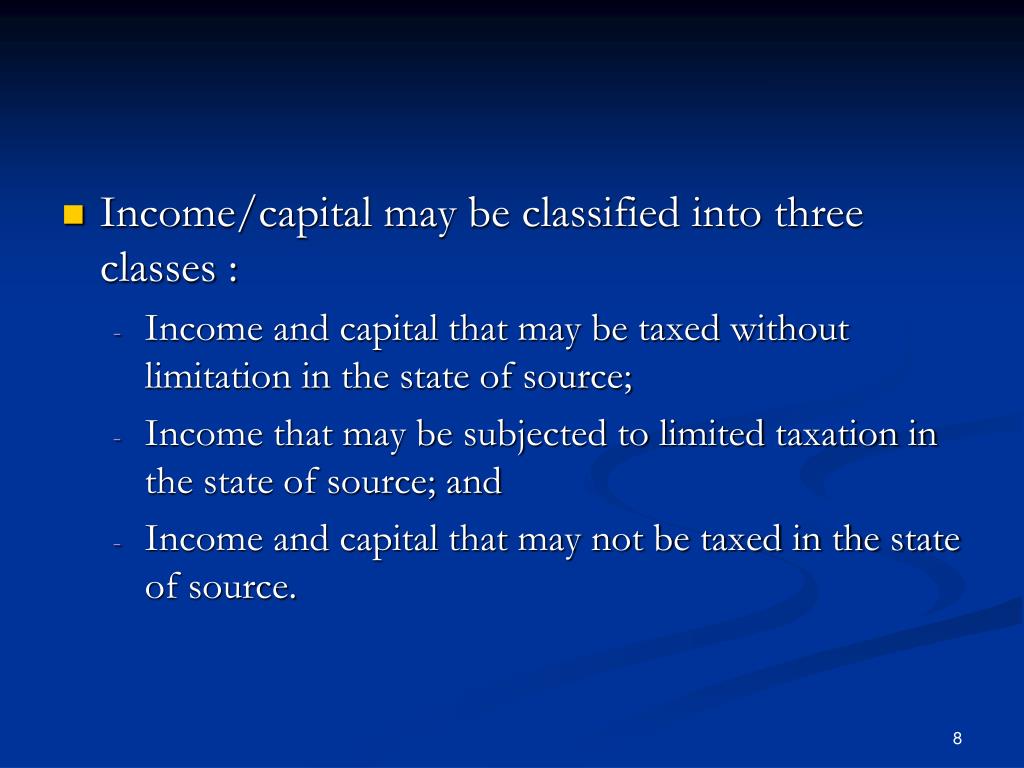 Income/capital may be classified into three classes :

- Income and capital that may be taxed without limitation in the state of source;
- Income that may be subjected to limited taxation in the state of source; and
- Income and capital that may not be taxed in the state of source.

8